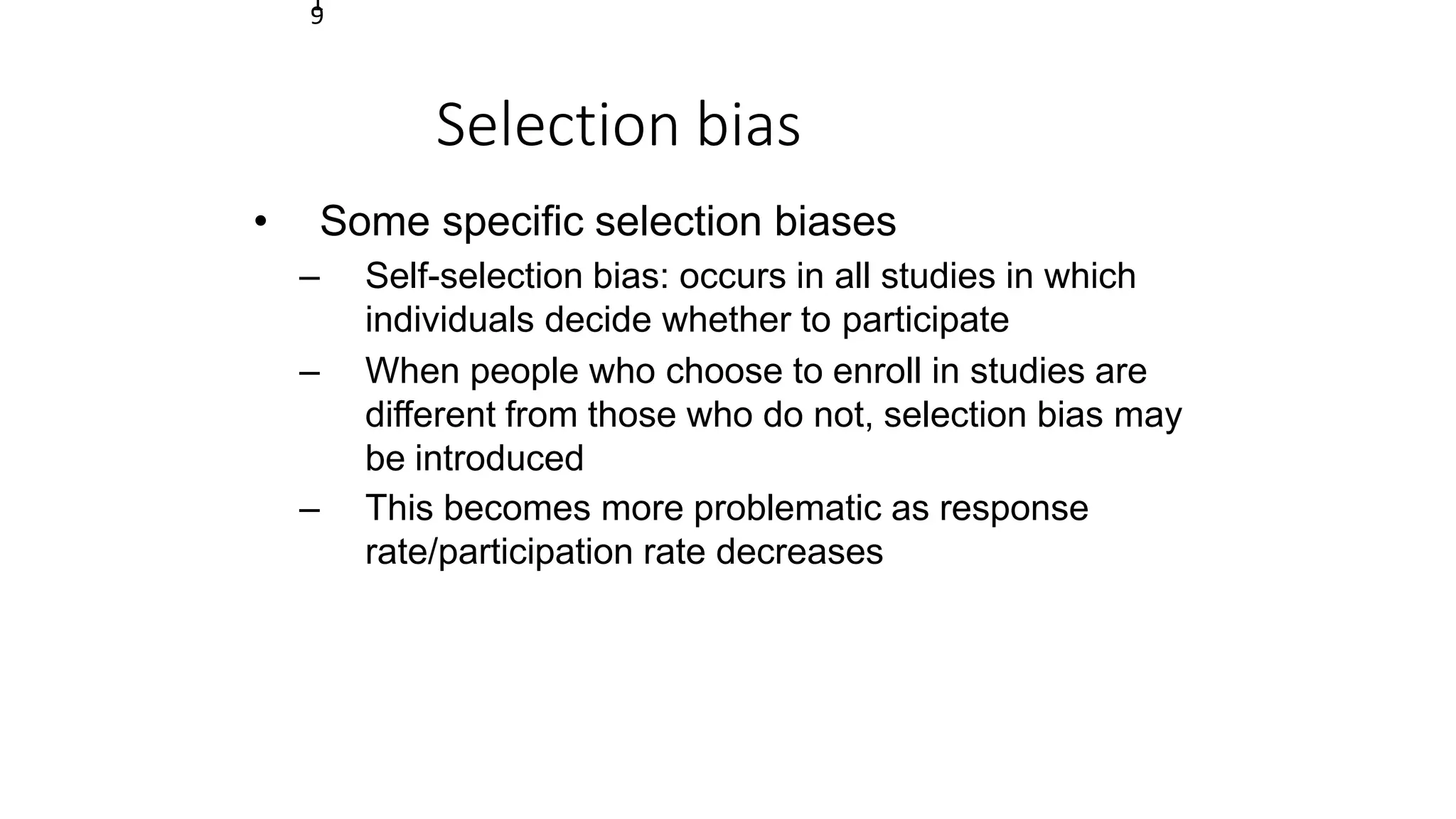 9

Selection bias

• Some specific selection biases
– Self-selection bias: occurs in all studies in which individuals decide whether to participate
– When people who choose to enroll in studies are different from those who do not, selection bias may be introduced
– This becomes more problematic as response rate/participation rate decreases